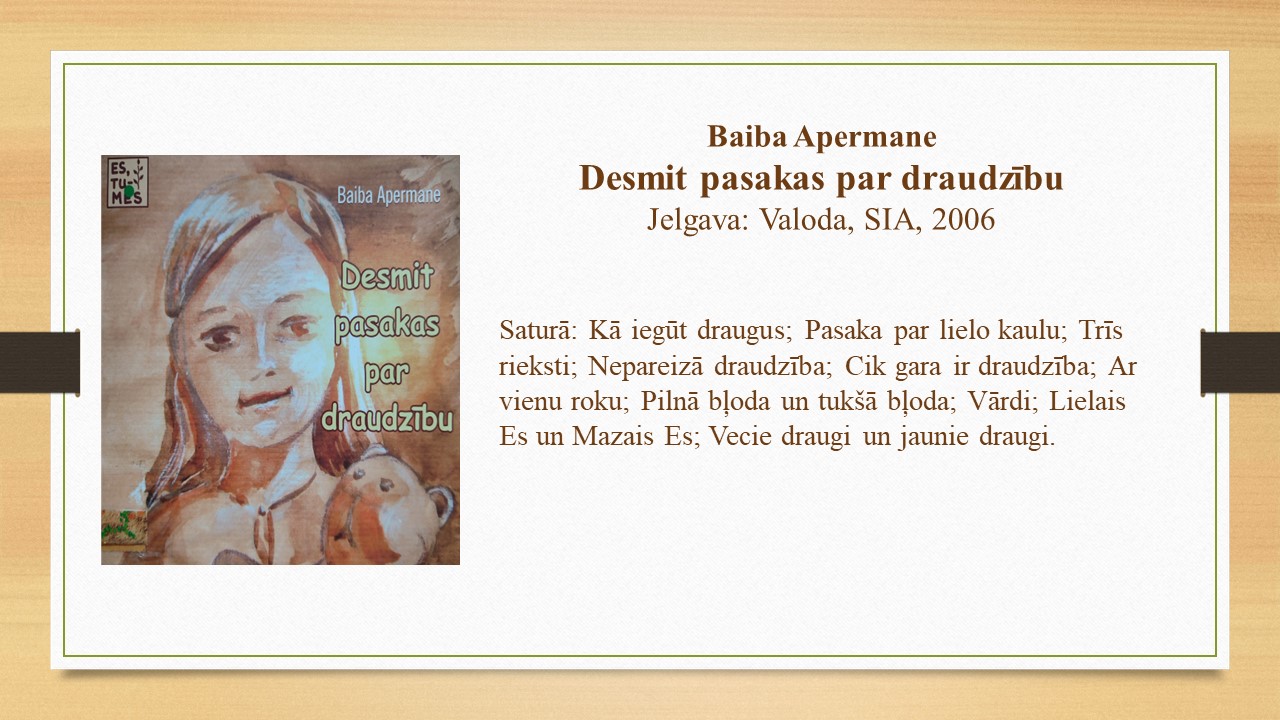 ES
TU
MES

Baiba Apermane

Desmit pasakas par draudzību

Baiba Apermane
Desmit pasakas par draudzību
Jelgava: Valoda, SIA, 2006

Saturā: Kā iegūt draugus; Pasaka par lielo kaulu; Trīs rieksti; Nepareizā draudzība; Cik gara ir draudzība; Ar vienu roku; Pilnā bļoda un tukšā bļoda; Vārdi; Lielais Es un Mazais Es; Vecie draugi un jaunie draugi.